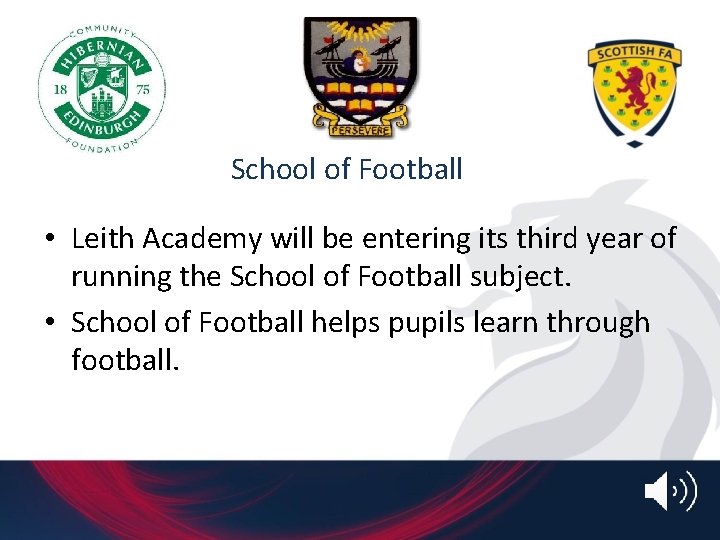 COMMUNITY
HIBERNIAN
18 75
EDINBURGH
FOUNDATION

PERSEVERE

SCOTTISH FA

School of Football

• Leith Academy will be entering its third year of running the School of Football subject.
• School of Football helps pupils learn through football.